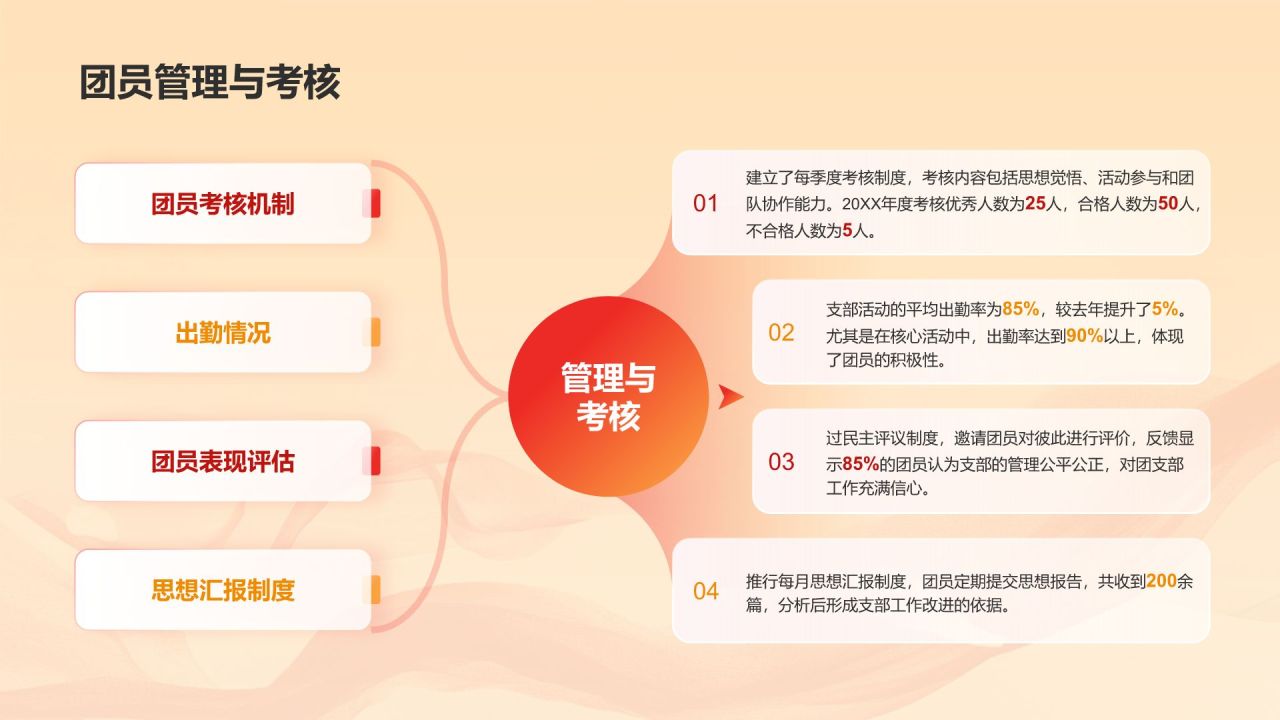 团员管理与考核

团员考核机制

出勤情况

团员表现评估

思想汇报制度

管理与考核

01 建立了每季度考核制度，考核内容包括思想觉悟、活动参与和团队协作能力。20XX年度考核优秀人数为25人，合格人数为50人，不合格人数为5人。

02 支部活动的平均出勤率为85%，较去年提升了5%。尤其是在核心活动中，出勤率达到90%以上，体现了团员的积极性。

03 过民主评议制度，邀请团员对彼此进行评价，反馈显示85%的团员认为支部的管理公平公正，对团支部工作充满信心。

04 推行每月思想汇报制度，团员定期提交思想报告，共收到200余篇，分析后形成支部工作改进的依据。